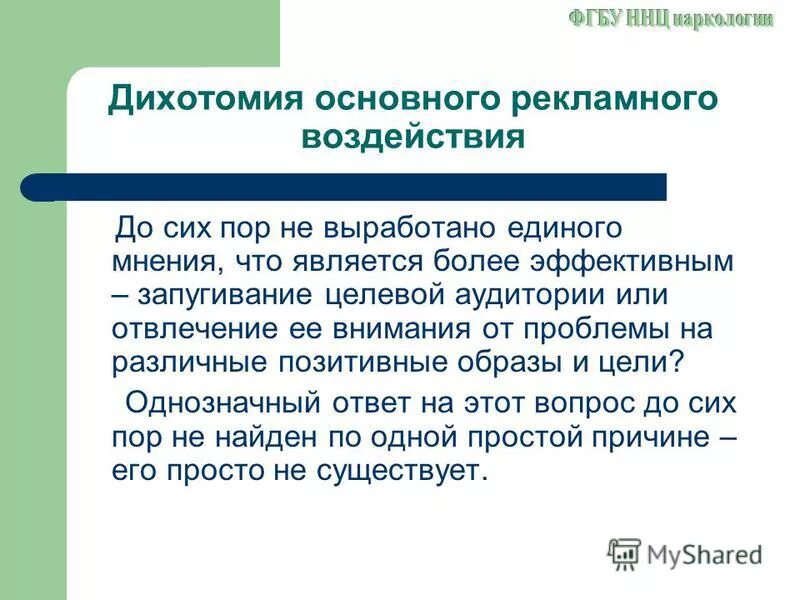 ФГБУ ННЦ наркологии

Дихотомия основного рекламного воздействия

До сих пор не выработано единого мнения, что является более эффективным – запугивание целевой аудитории или отвлечение ее внимания от проблемы на различные позитивные образы и цели?

Однозначный ответ на этот вопрос до сих пор не найден по одной простой причине – его просто не существует.

MyShared